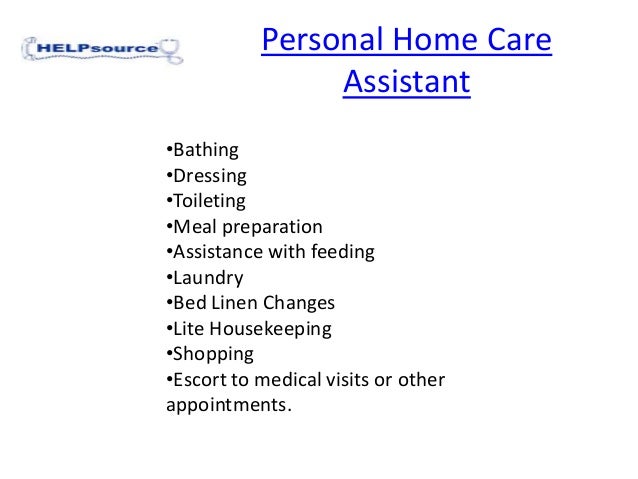 HELPsource

Personal Home Care Assistant

•Bathing
•Dressing
•Toileting
•Meal preparation
•Assistance with feeding
•Laundry
•Bed Linen Changes
•Lite Housekeeping
•Shopping
•Escort to medical visits or other appointments.